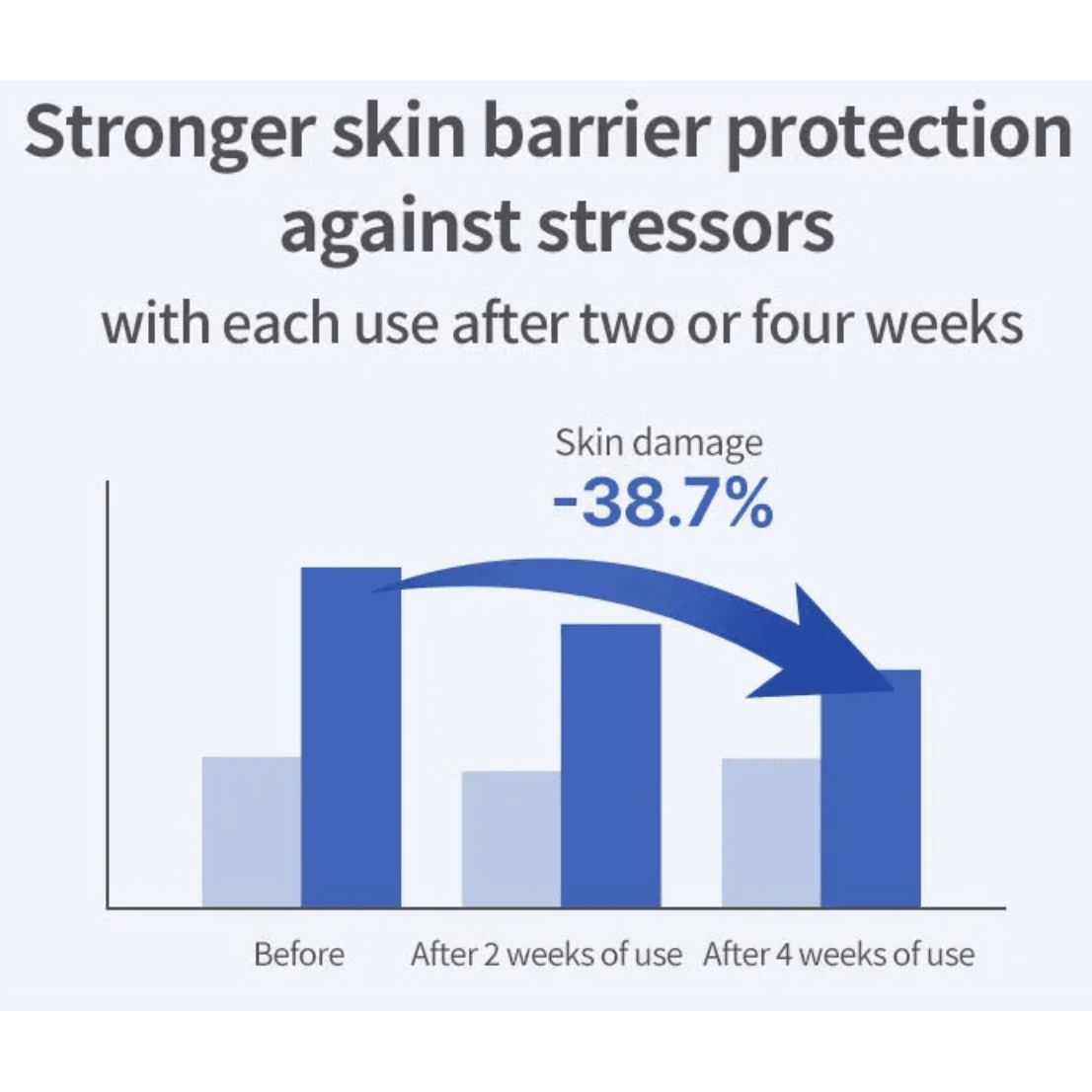 Stronger skin barrier protection against stressors

with each use after two or four weeks

Skin damage
-38.7%

Before
After 2 weeks of use
After 4 weeks of use